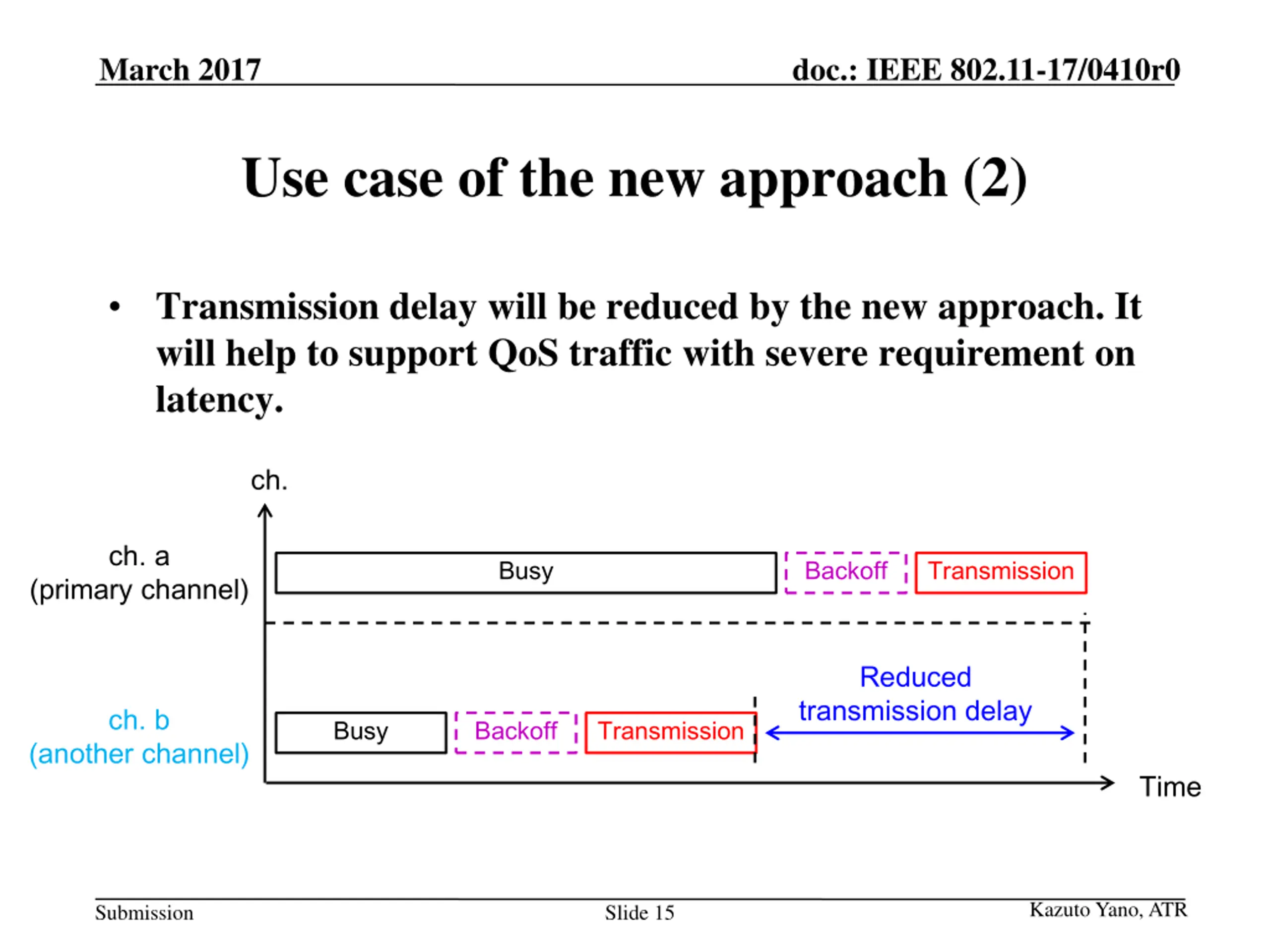 March 2017

doc.: IEEE 802.11-17/0410r0

Use case of the new approach (2)

• Transmission delay will be reduced by the new approach. It will help to support QoS traffic with severe requirement on latency.

ch.

ch. a
(primary channel)

Busy

Backoff

Transmission

ch. b
(another channel)

Busy

Backoff

Transmission

Reduced transmission delay

Time

Submission

Slide 15

Kazuto Yano, ATR